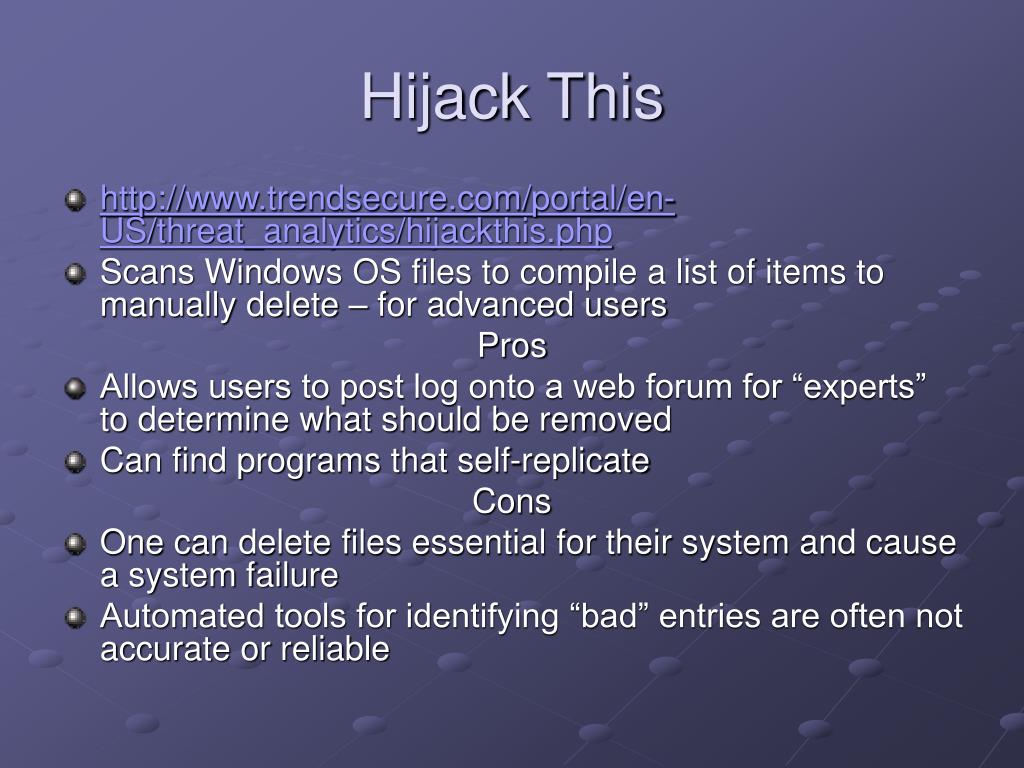 Hijack This

http://www.trendsecure.com/portal/en-US/threat_analytics/hijackthis.php

Scans Windows OS files to compile a list of items to manually delete – for advanced users

Pros

Allows users to post log onto a web forum for “experts” to determine what should be removed

Can find programs that self-replicate

Cons

One can delete files essential for their system and cause a system failure

Automated tools for identifying “bad” entries are often not accurate or reliable